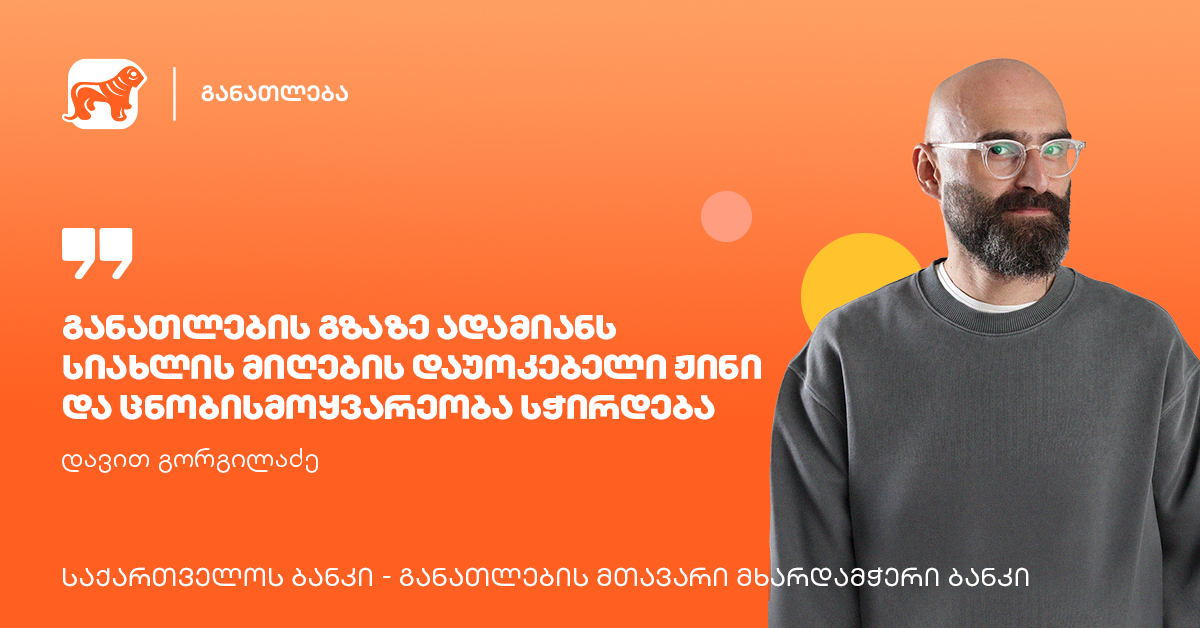 განათლება

განათლების გზაზე ადამიანს სიახლის მიღების დაუოკებელი ჟინი და ცნობისმოყვარეობა სჭირდება

დავით გორგილაძე

საქართველოს ბანკი - განათლების მთავარი მხარდამჭერი ბანკი